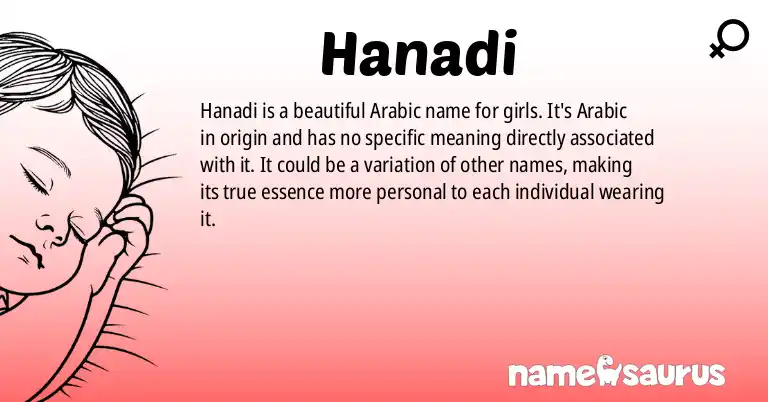 Hanadi

Hanadi is a beautiful Arabic name for girls. It's Arabic in origin and has no specific meaning directly associated with it. It could be a variation of other names, making its true essence more personal to each individual wearing it.

namesaurus